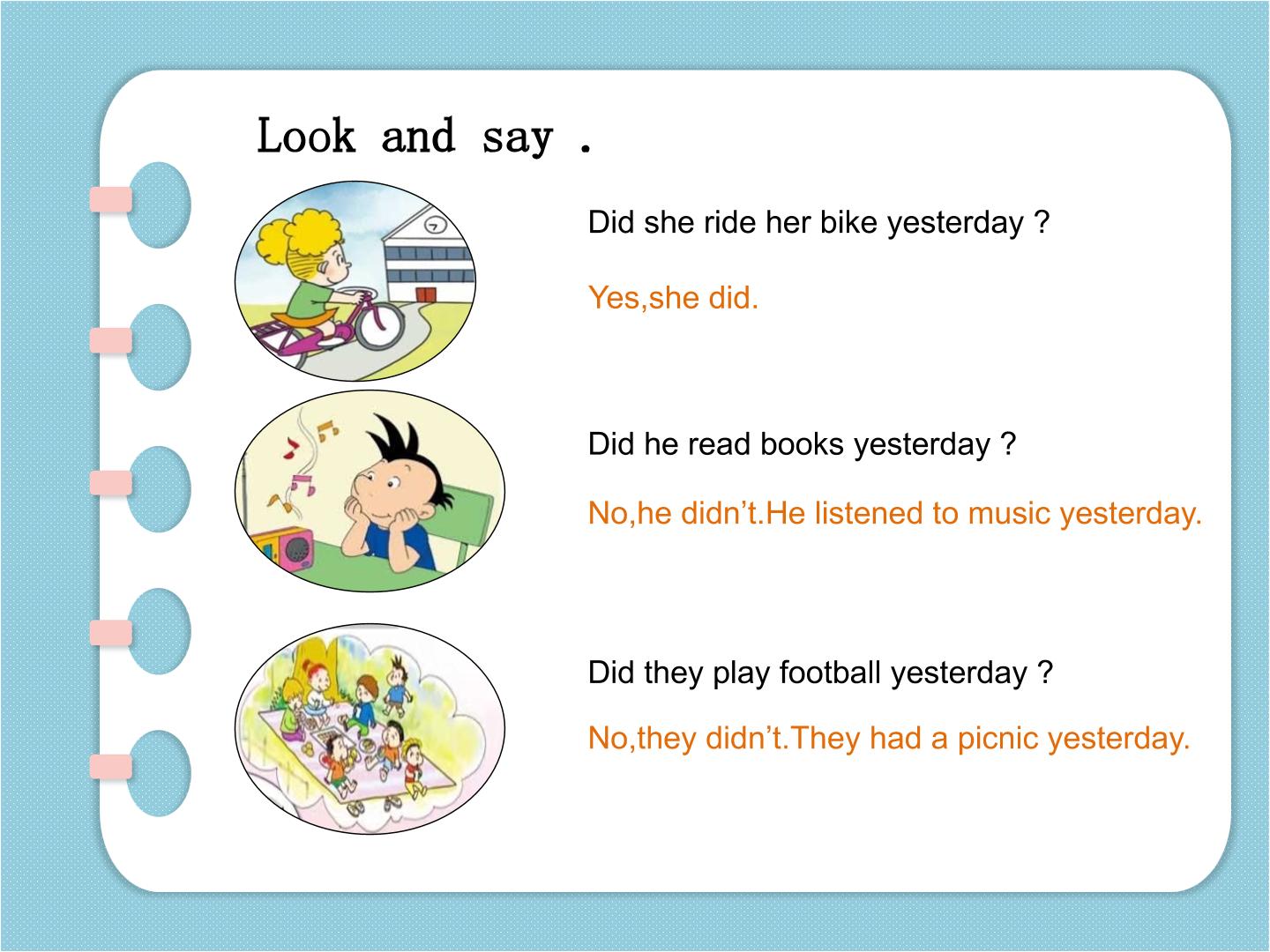 Look and say .

Did she ride her bike yesterday ?

Yes,she did.

Did he read books yesterday ?

No,he didn’t.He listened to music yesterday.

Did they play football yesterday ?

No,they didn’t.They had a picnic yesterday.